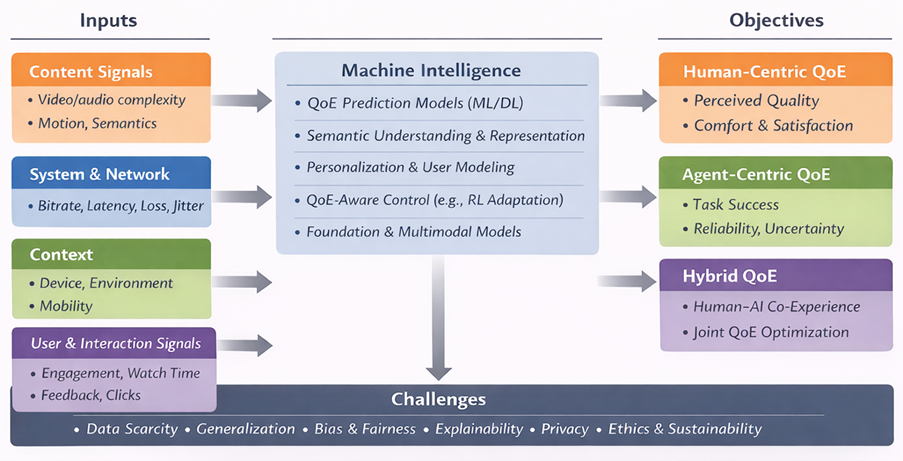 Inputs

Content Signals
• Video/audio complexity
• Motion, Semantics

System & Network
• Bitrate, Latency, Loss, Jitter

Context
• Device, Environment
• Mobility

User & Interaction Signals
• Engagement, Watch Time
• Feedback, Clicks

Machine Intelligence
• QoE Prediction Models (ML/DL)
• Semantic Understanding & Representation
• Personalization & User Modeling
• QoE-Aware Control (e.g., RL Adaptation)
• Foundation & Multimodal Models

Objectives

Human-Centric QoE
• Perceived Quality
• Comfort & Satisfaction

Agent-Centric QoE
• Task Success
• Reliability, Uncertainty

Hybrid QoE
• Human-AI Co-Experience
• Joint QoE Optimization

Challenges
• Data Scarcity • Generalization • Bias & Fairness • Explainability • Privacy • Ethics & Sustainability